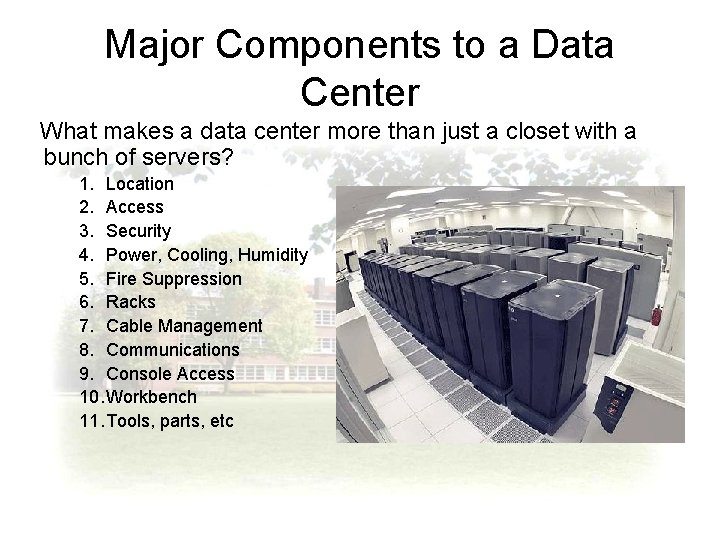 Major Components to a Data Center

What makes a data center more than just a closet with a bunch of servers?

1. Location
2. Access
3. Security
4. Power, Cooling, Humidity
5. Fire Suppression
6. Racks
7. Cable Management
8. Communications
9. Console Access
10. Workbench
11. Tools, parts, etc